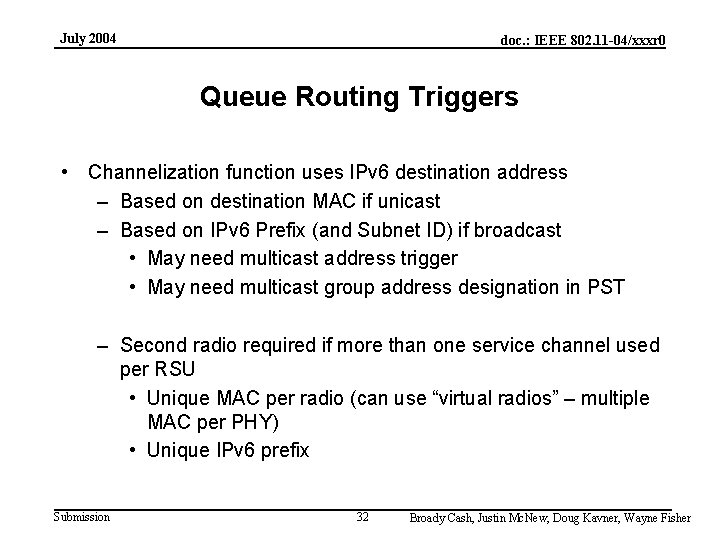 July 2004

doc.: IEEE 802.11-04/xxxr0

Queue Routing Triggers

• Channelization function uses IPv6 destination address
– Based on destination MAC if unicast
– Based on IPv6 Prefix (and Subnet ID) if broadcast
• May need multicast address trigger
• May need multicast group address designation in PST

– Second radio required if more than one service channel used per RSU
• Unique MAC per radio (can use “virtual radios” – multiple MAC per PHY)
• Unique IPv6 prefix

Submission

32

Broady Cash, Justin McNew, Doug Kavner, Wayne Fisher